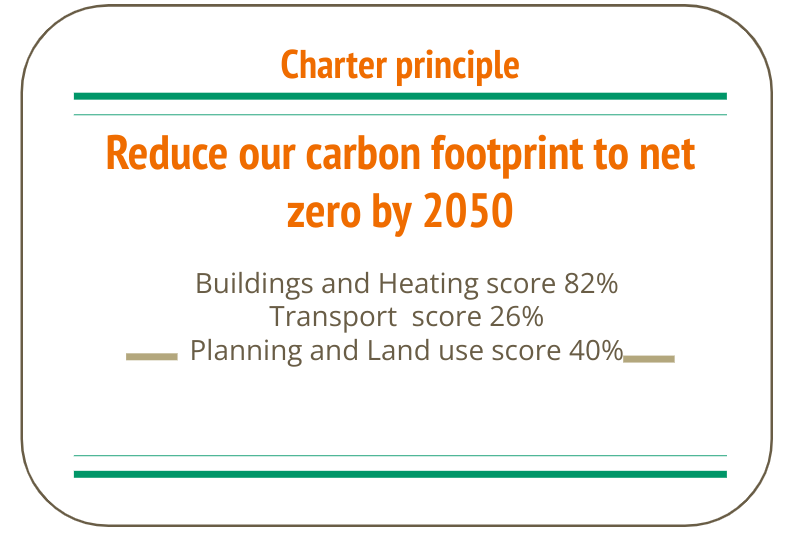 Charter principle

Reduce our carbon footprint to net zero by 2050

Buildings and Heating score 82%
Transport score 26%
Planning and Land use score 40%